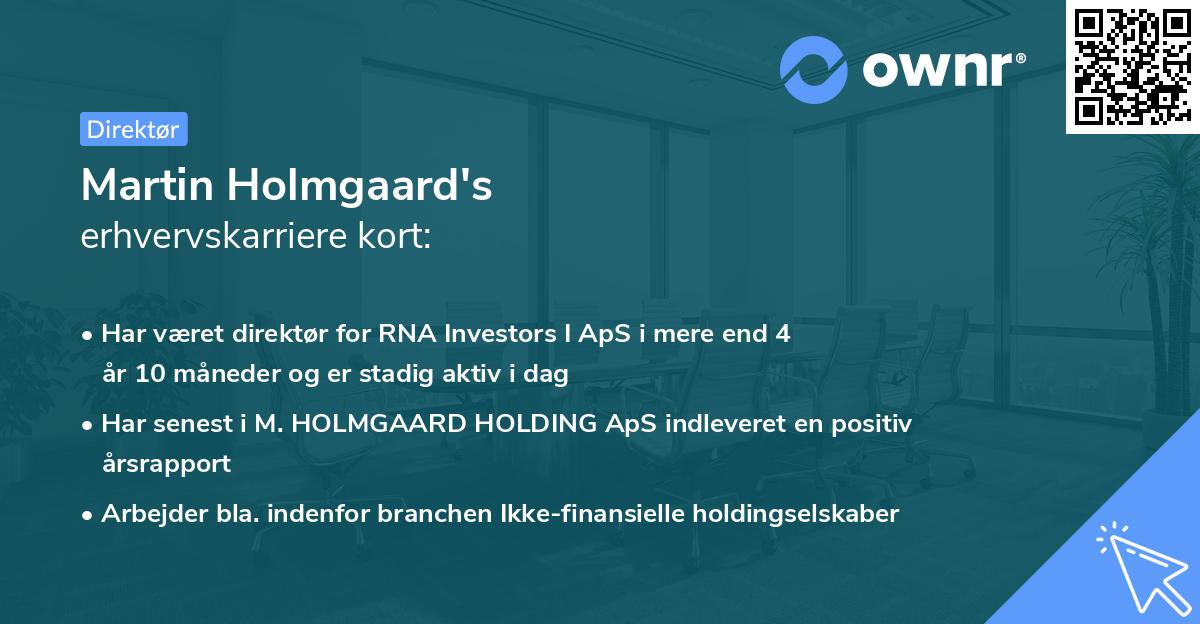 ownr®

Direktør

Martin Holmgaard's
erhvervskarriere kort:

• Har været direktør for RNA Investors I ApS i mere end 4 år 10 måneder og er stadig aktiv i dag

• Har senest i M. HOLMGAARD HOLDING ApS indleveret en positiv årsrapport

• Arbejder bla. indenfor branchen Ikke-finansielle holdingselskaber